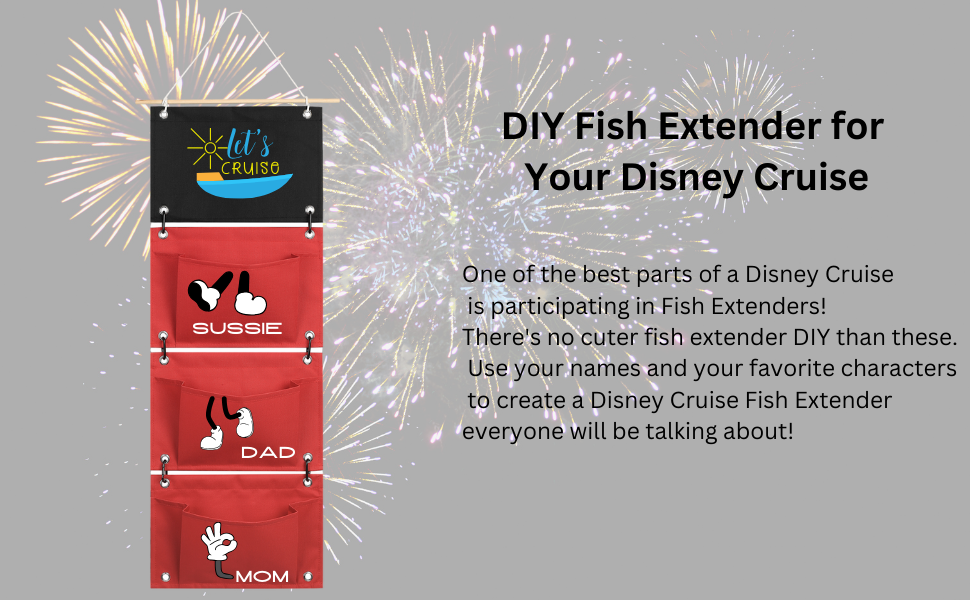 Let's CRUISE

SUSSIE

DAD

MOM

DIY Fish Extender for Your Disney Cruise

One of the best parts of a Disney Cruise is participating in Fish Extenders! There's no cuter fish extender DIY than these. Use your names and your favorite characters to create a Disney Cruise Fish Extender everyone will be talking about!